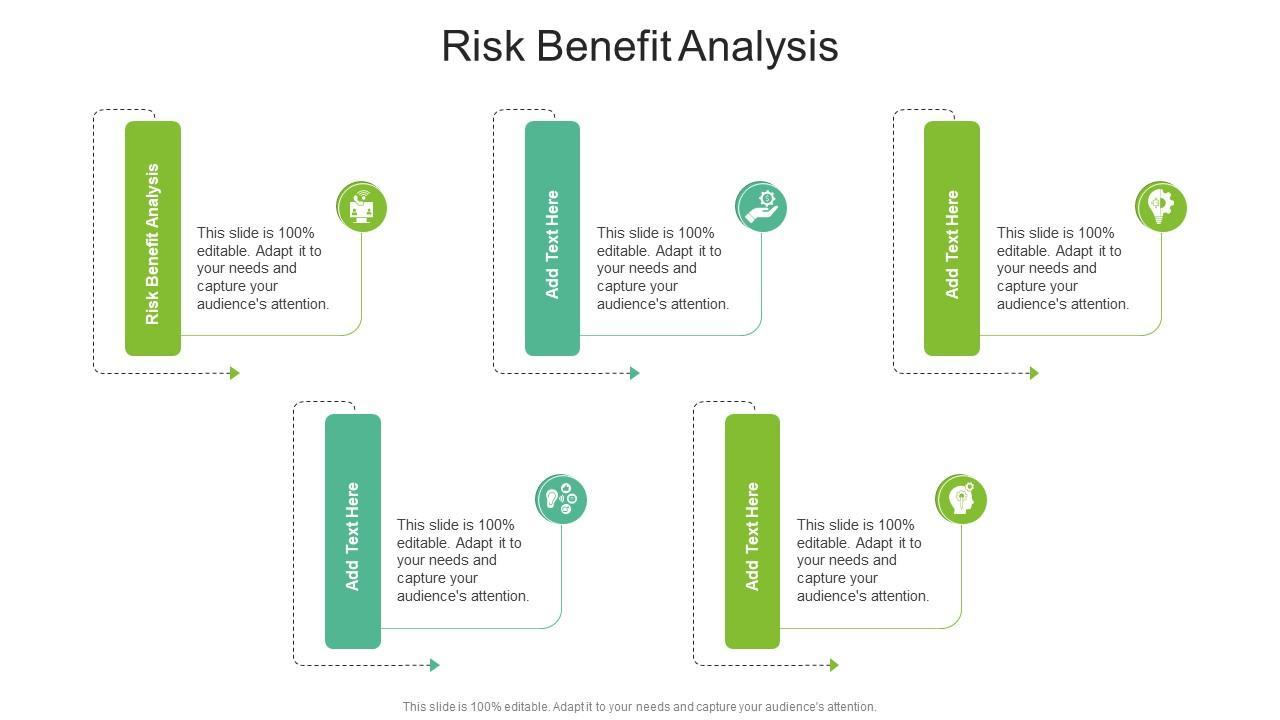 Risk Benefit Analysis

Risk Benefit Analysis

This slide is 100% editable. Adapt it to your needs and capture your audience's attention.

Add Text Here

This slide is 100% editable. Adapt it to your needs and capture your audience's attention.

Add Text Here

This slide is 100% editable. Adapt it to your needs and capture your audience's attention.

Add Text Here

This slide is 100% editable. Adapt it to your needs and capture your audience's attention.

Add Text Here

This slide is 100% editable. Adapt it to your needs and capture your audience's attention.

This slide is 100% editable. Adapt it to your needs and capture your audience's attention.